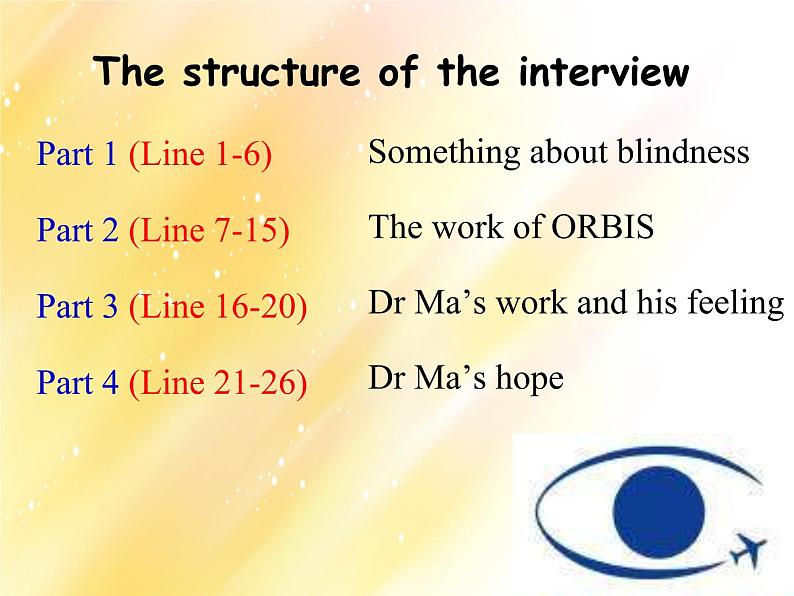 The structure of the interview

Part 1 (Line 1-6) Something about blindness

Part 2 (Line 7-15) The work of ORBIS

Part 3 (Line 16-20) Dr Ma's work and his feeling

Part 4 (Line 21-26) Dr Ma's hope